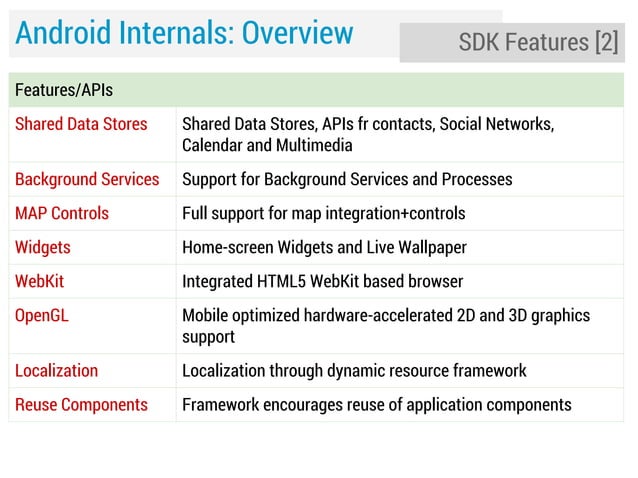 Android Internals: Overview

SDK Features [2]

| Features/APIs | |
|---|---|
| Shared Data Stores | Shared Data Stores, APIs fr contacts, Social Networks, Calendar and Multimedia |
| Background Services | Support for Background Services and Processes |
| MAP Controls | Full support for map integration+controls |
| Widgets | Home-screen Widgets and Live Wallpaper |
| WebKit | Integrated HTML5 WebKit based browser |
| OpenGL | Mobile optimized hardware-accelerated 2D and 3D graphics support |
| Localization | Localization through dynamic resource framework |
| Reuse Components | Framework encourages reuse of application components |